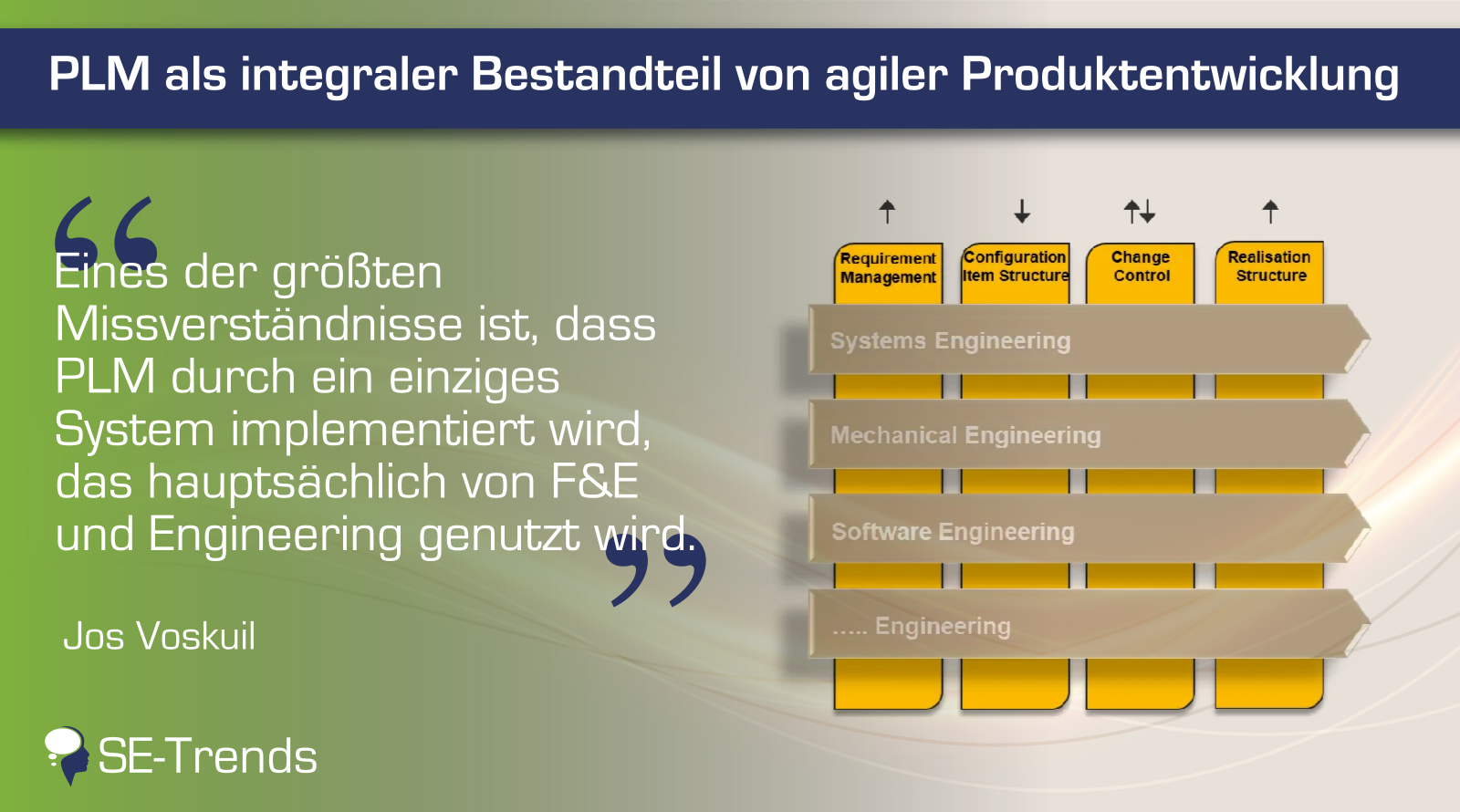 PLM als integraler Bestandteil von agiler Produktentwicklung

Eines der größten Missverständnisse ist, dass PLM durch ein einziges System implementiert wird, das hauptsächlich von F&E und Engineering genutzt wird.

Jos Voskuil

SE-Trends

Requirement Management

Configuration Item Structure

Change Control

Realisation Structure

Systems Engineering

Mechanical Engineering

Software Engineering

..... Engineering